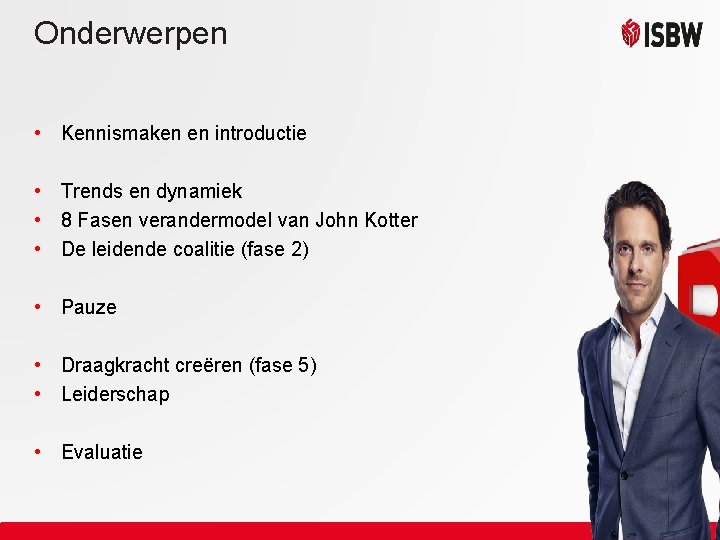 Onderwerpen

ISBW

• Kennismaken en introductie

• Trends en dynamiek
• 8 Fasen verandermodel van John Kotter
• De leidende coalitie (fase 2)

• Pauze

• Draagkracht creëren (fase 5)
• Leiderschap

• Evaluatie